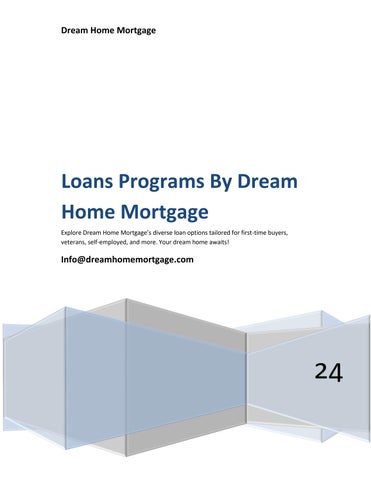 Dream Home Mortgage

Loans Programs By Dream Home Mortgage

Explore Dream Home Mortgage's diverse loan options tailored for first-time buyers, veterans, self-employed, and more. Your dream home awaits!

Info@dreamhomemortgage.com

24